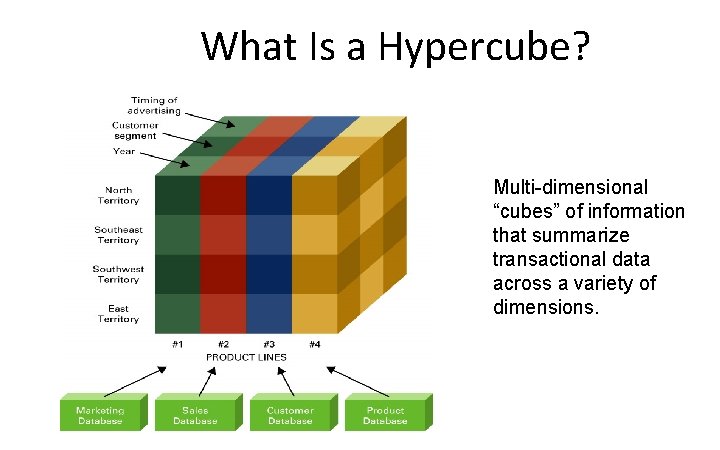 What Is a Hypercube?

Timing of advertising

Customer segment

Year

North Territory

Southeast Territory

Southwest Territory

East Territory

#1 #2 #3 #4

PRODUCT LINES

Marketing Database

Sales Database

Customer Database

Product Database

Multi-dimensional “cubes” of information that summarize transactional data across a variety of dimensions.